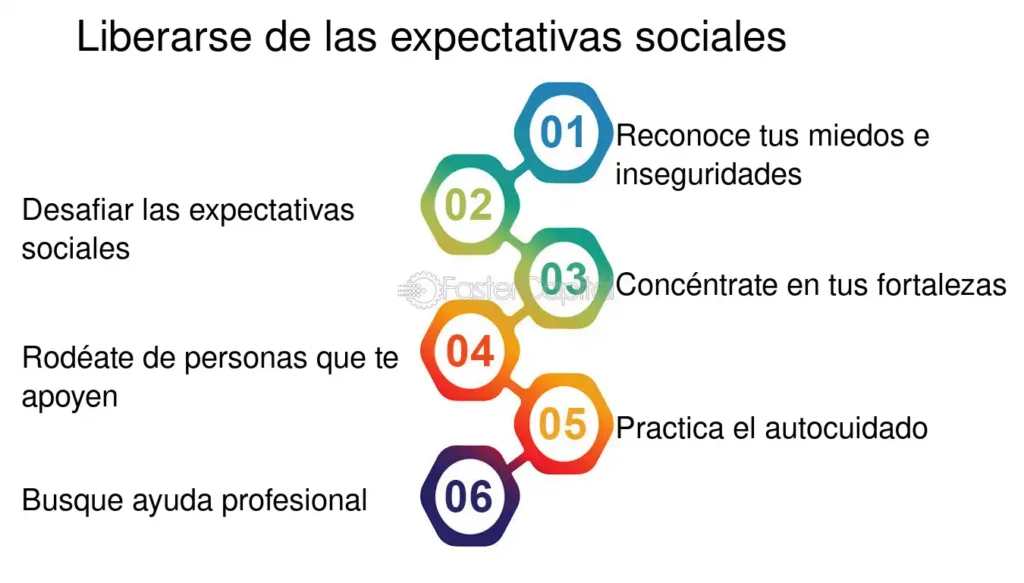 Liberarse de las expectativas sociales

01 Reconoce tus miedos e inseguridades

02 Desafiar las expectativas sociales

03 Concéntrate en tus fortalezas

04 Rodéate de personas que te apoyen

05 Practica el autocuidado

06 Busque ayuda profesional

FasterCapital